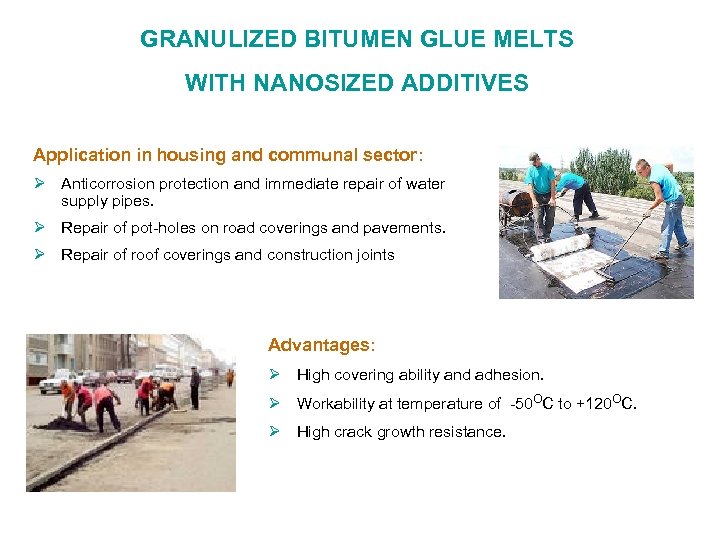 GRANULIZED BITUMEN GLUE MELTS

WITH NANOSIZED ADDITIVES

Application in housing and communal sector:

➢ Anticorrosion protection and immediate repair of water supply pipes.

➢ Repair of pot-holes on road coverings and pavements.

➢ Repair of roof coverings and construction joints

Advantages:

➢ High covering ability and adhesion.

➢ Workability at temperature of $-50^{O}C$ to $+120^{O}C$.

➢ High crack growth resistance.